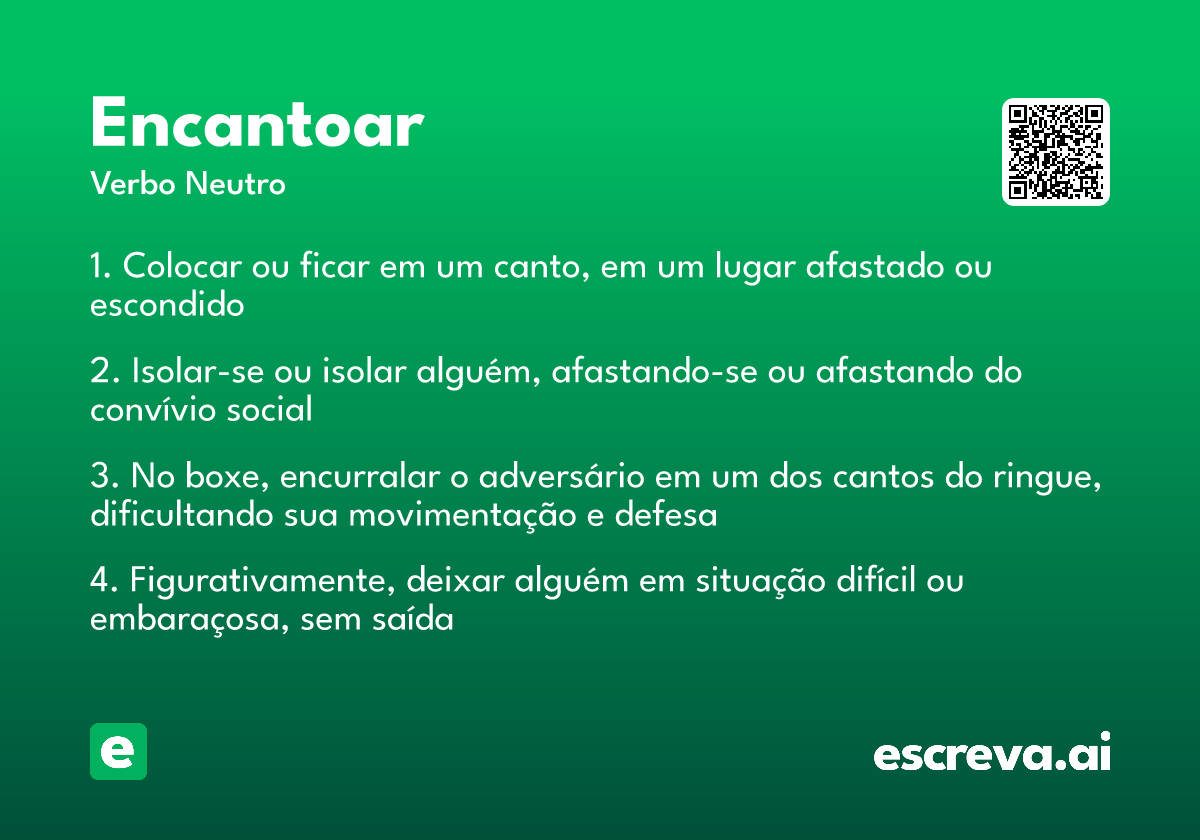 Encantoar
Verbo Neutro

1. Colocar ou ficar em um canto, em um lugar afastado ou escondido

2. Isolar-se ou isolar alguém, afastando-se ou afastando do convívio social

3. No boxe, encurralar o adversário em um dos cantos do ringue, dificultando sua movimentação e defesa

4. Figurativamente, deixar alguém em situação difícil ou embaraçosa, sem saída

e

escreva.ai